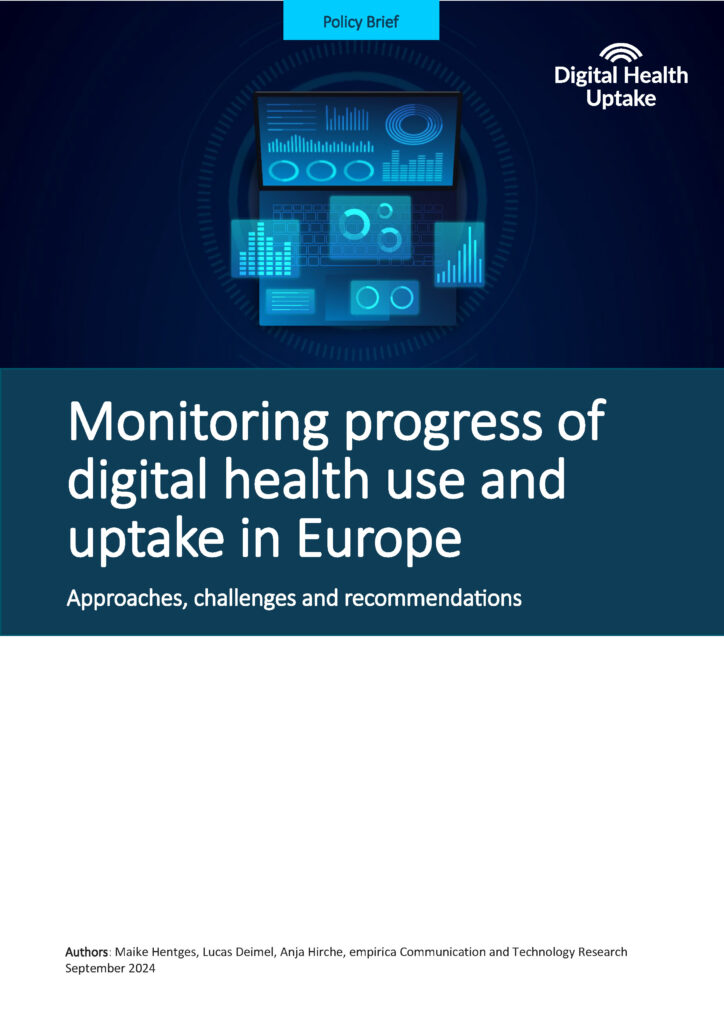 Policy Brief

Digital Health Uptake

Monitoring progress of digital health use and uptake in Europe

Approaches, challenges and recommendations

Authors: Maike Hentges, Lucas Deimel, Anja Hirche, empirica Communication and Technology Research
September 2024